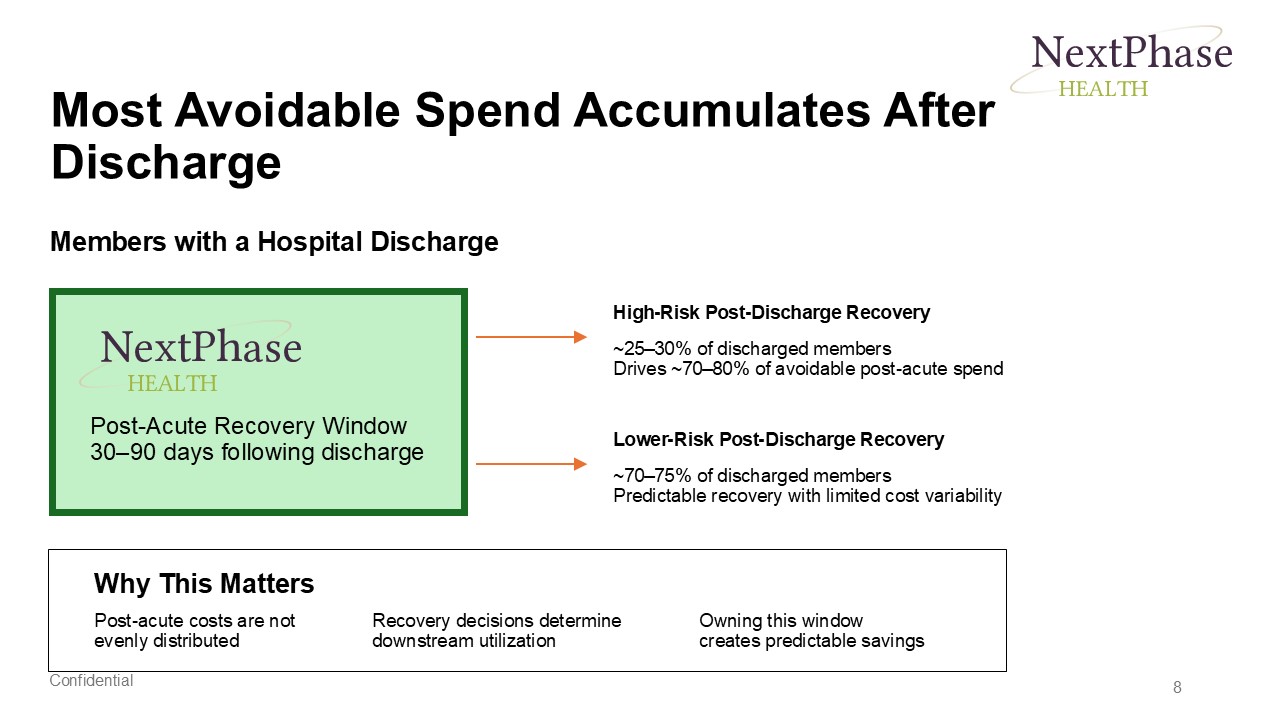 NextPhase
HEALTH

Most Avoidable Spend Accumulates After Discharge

Members with a Hospital Discharge

NextPhase
HEALTH

Post-Acute Recovery Window
30–90 days following discharge

High-Risk Post-Discharge Recovery

~25–30% of discharged members
Drives ~70–80% of avoidable post-acute spend

Lower-Risk Post-Discharge Recovery

~70–75% of discharged members
Predictable recovery with limited cost variability

Why This Matters

Post-acute costs are not evenly distributed

Recovery decisions determine downstream utilization

Owning this window creates predictable savings

Confidential

8